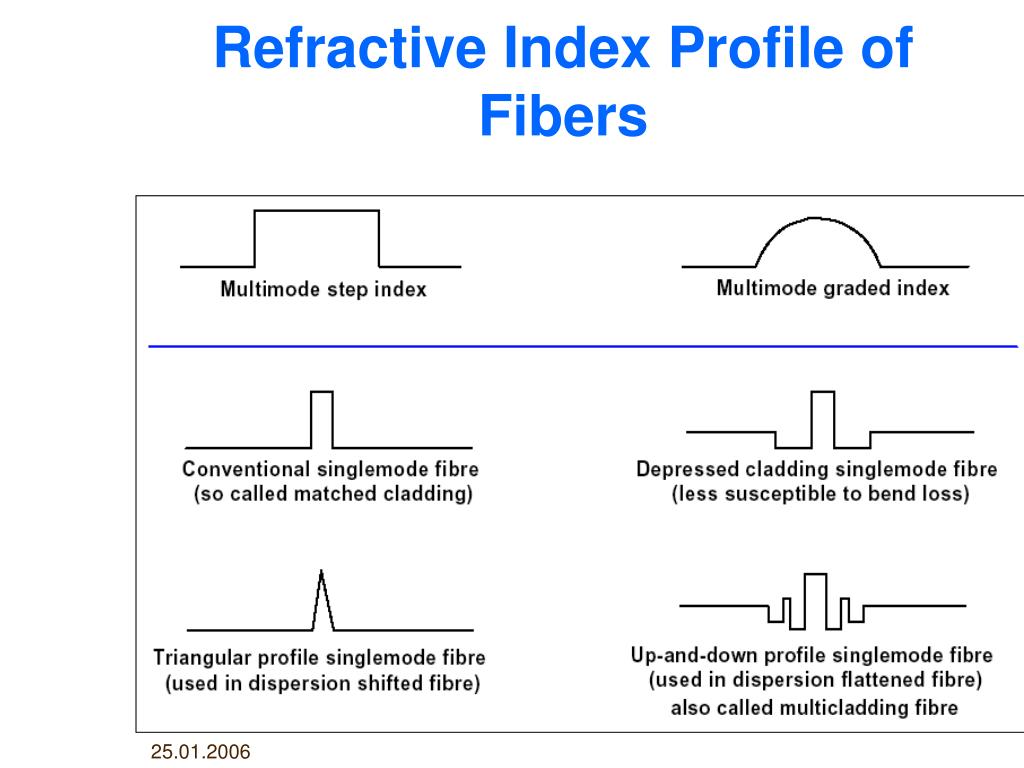 Refractive Index Profile of Fibers

Multimode step index

Multimode graded index

Conventional singlemode fibre (so called matched cladding)

Depressed cladding singlemode fibre (less susceptible to bend loss)

Triangular profile singlemode fibre (used in dispersion shifted fibre)

Up-and-down profile singlemode fibre (used in dispersion flattened fibre) also called multicladding fibre

25.01.2006